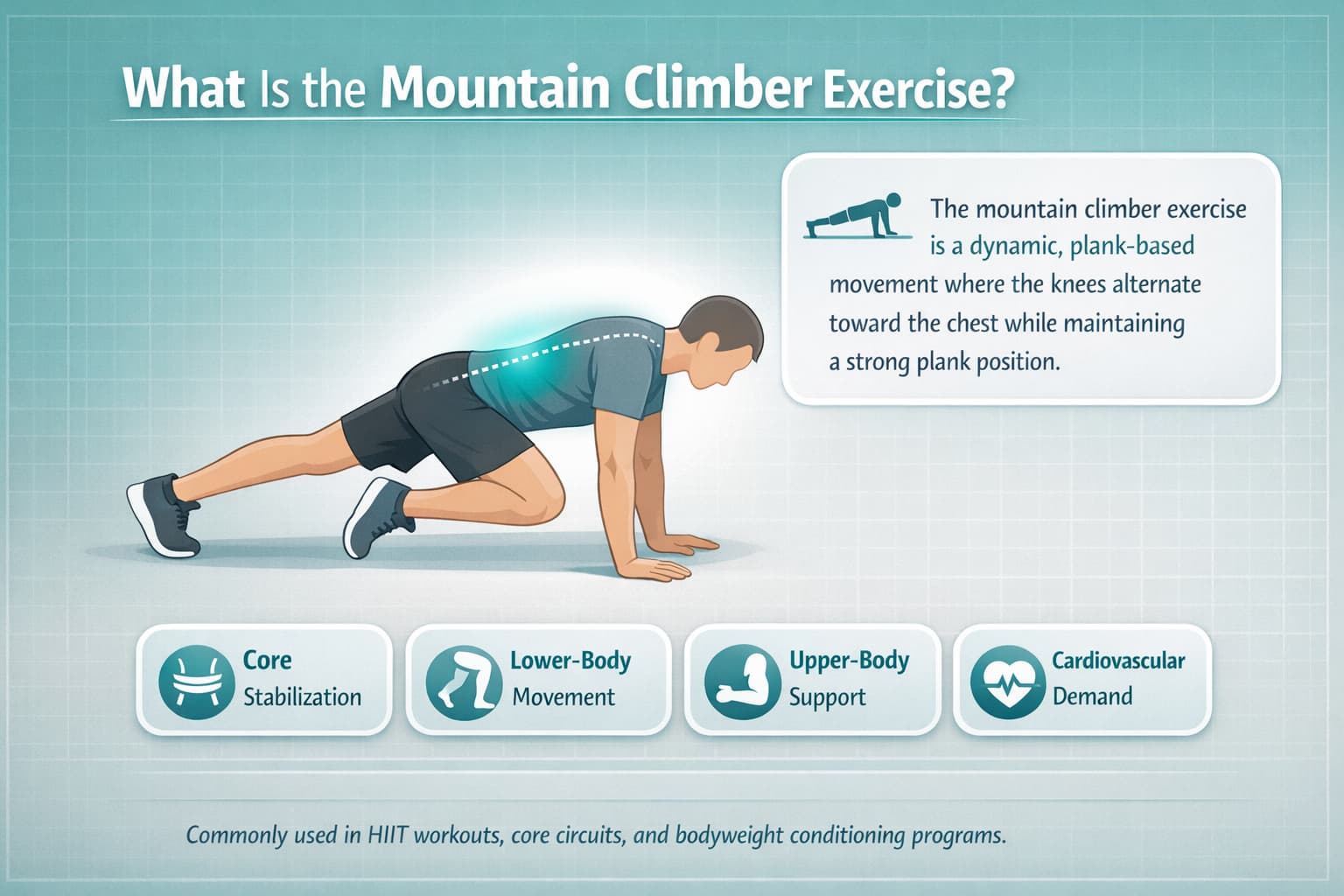 What Is the Mountain Climber Exercise?

The mountain climber exercise is a dynamic, plank-based movement where the knees alternate toward the chest while maintaining a strong plank position.

Core Stabilization

Lower-Body Movement

Upper-Body Support

Cardiovascular Demand

Commonly used in HIIT workouts, core circuits, and bodyweight conditioning programs.